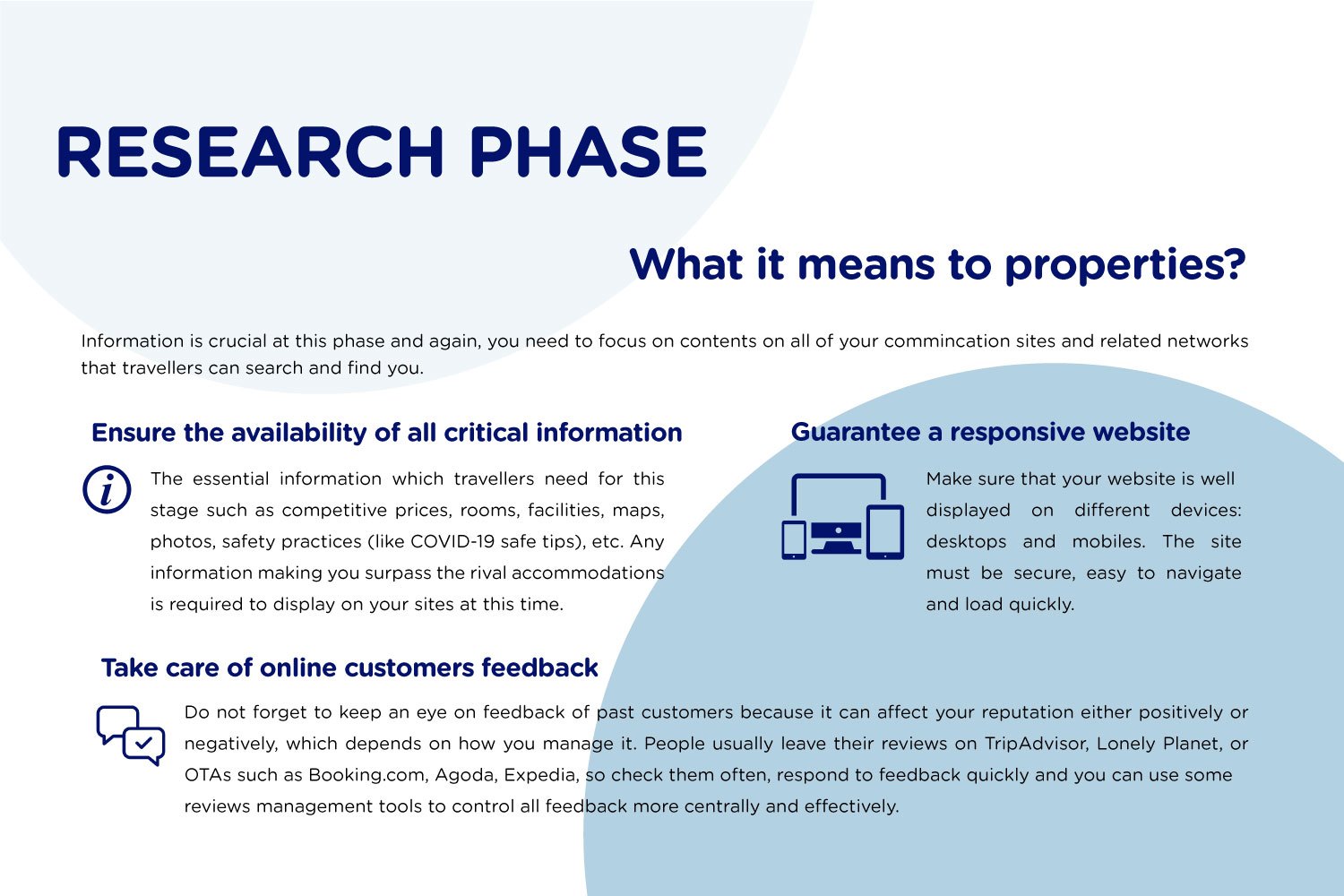 RESEARCH PHASE

What it means to properties?

Information is crucial at this phase and again, you need to focus on contents on all of your commincation sites and related networks that travellers can search and find you.

Ensure the availability of all critical information

The essential information which travellers need for this stage such as competitive prices, rooms, facilities, maps, photos, safety practices (like COVID-19 safe tips), etc. Any information making you surpass the rival accommodations is required to display on your sites at this time.

Guarantee a responsive website

Make sure that your website is well displayed on different devices: desktops and mobiles. The site must be secure, easy to navigate and load quickly.

Take care of online customers feedback

Do not forget to keep an eye on feedback of past customers because it can affect your reputation either positively or negatively, which depends on how you manage it. People usually leave their reviews on TripAdvisor, Lonely Planet, or OTAs such as Booking.com, Agoda, Expedia, so check them often, respond to feedback quickly and you can use some reviews management tools to control all feedback more centrally and effectively.